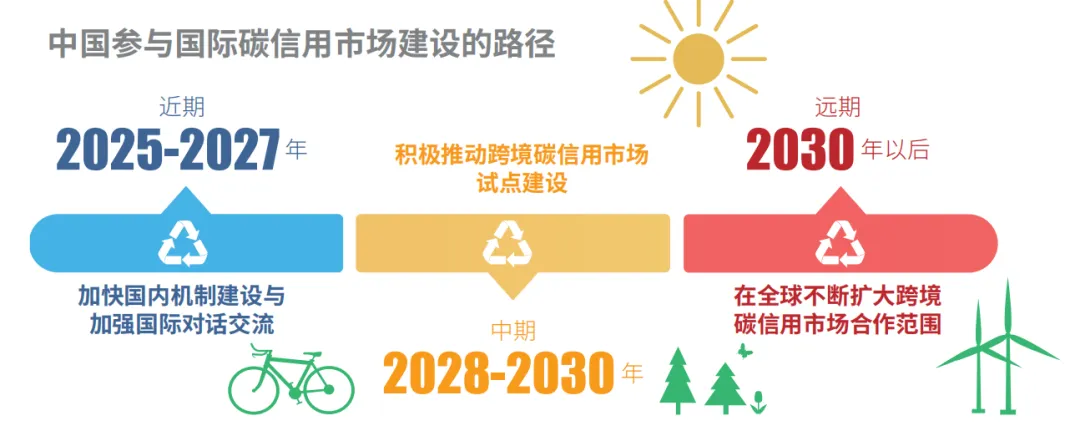 中国参与国际碳信用市场建设的路径

近期
2025-2027 年

加快国内机制建设与加强国际对话交流

积极推动跨境碳信用市场试点建设

中期
2028-2030 年

远期
2030 年以后

在全球不断扩大跨境碳信用市场合作范围